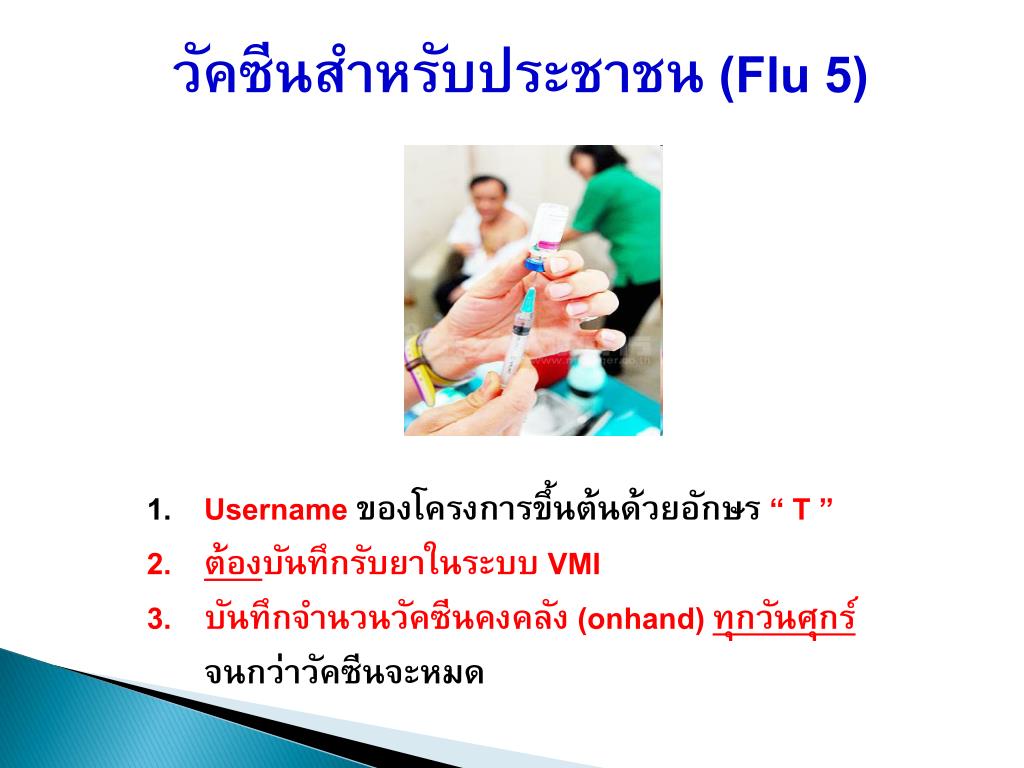 วัคซีนสำหรับประชาชน (Flu 5)

1. Username ของโครงการขึ้นต้นด้วยอักษร “ T ”
2. ต้องบันทึกรับยาในระบบ VMI
3. บันทึกจำนวนวัคซีนคงคลัง (onhand) ทุกวันศุกร์ จนกว่าวัคซีนจะหมด